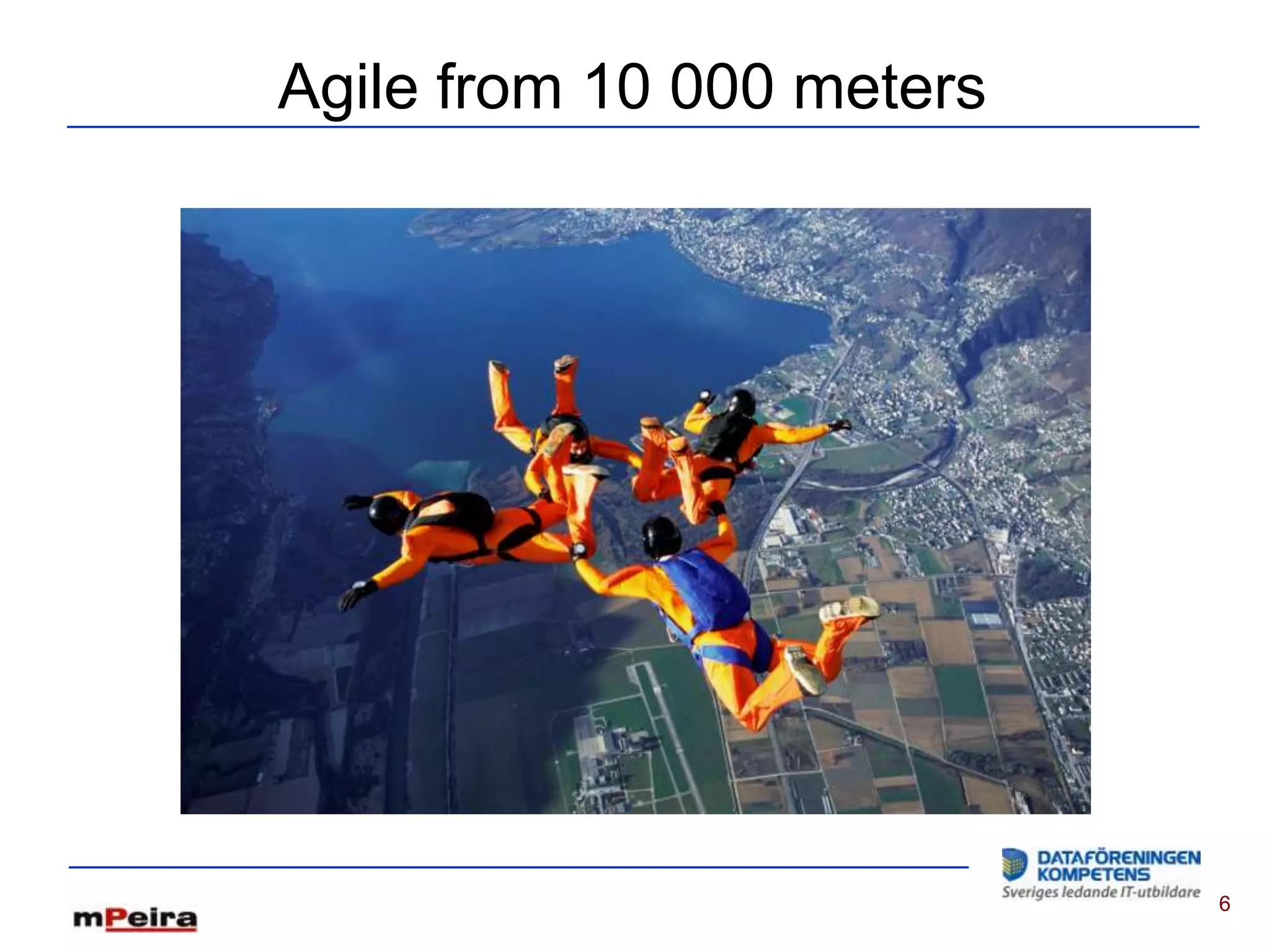 Agile from 10 000 meters

DATAFÖRENINGEN KOMPETENS
Sveriges ledande IT-utbildare

6

mPeira